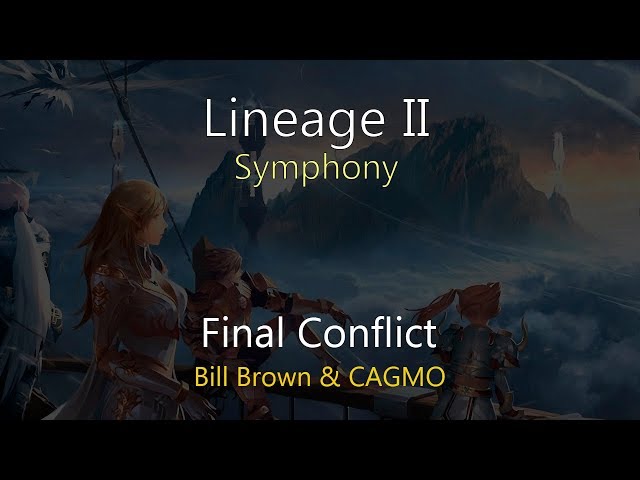 Lineage II
Symphony

Final Conflict
Bill Brown & CAGMO